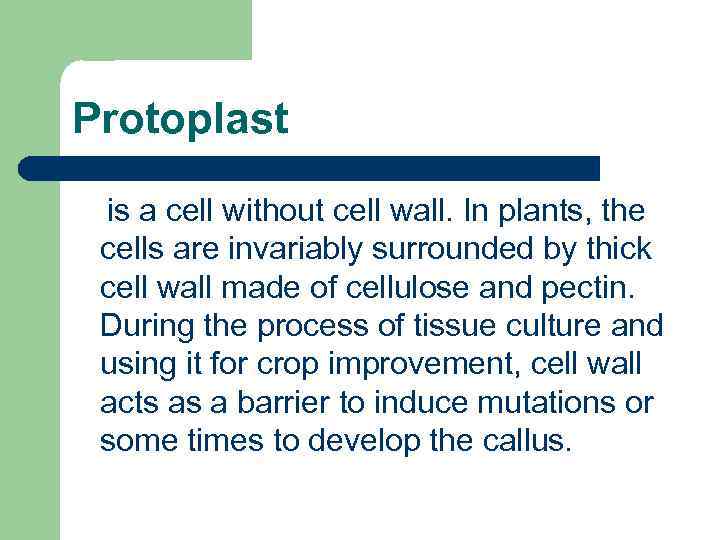 Protoplast

is a cell without cell wall. In plants, the cells are invariably surrounded by thick cell wall made of cellulose and pectin. During the process of tissue culture and using it for crop improvement, cell wall acts as a barrier to induce mutations or some times to develop the callus.